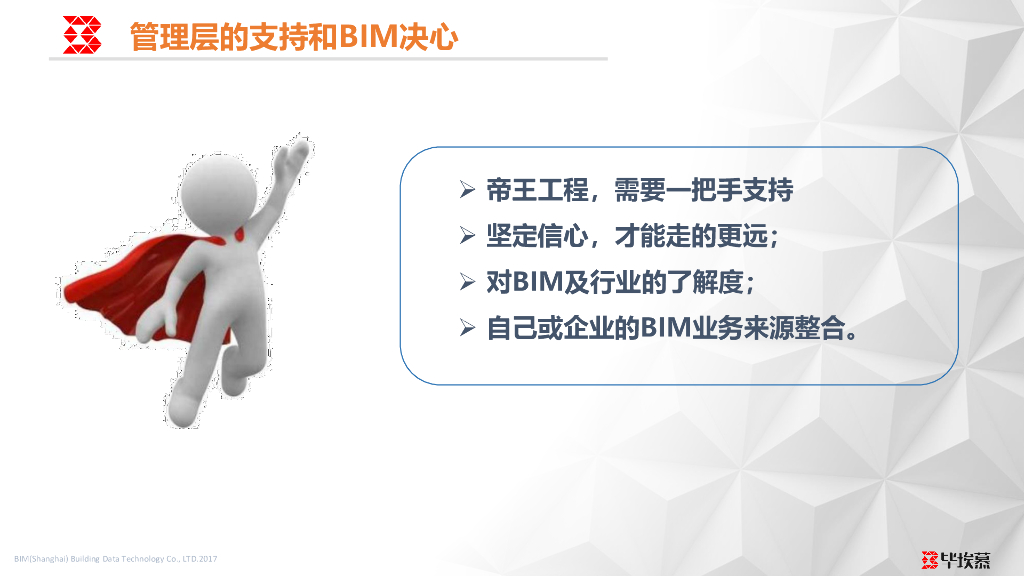 管理层的支持和BIM决心

➢ 帝王工程，需要一把手支持
➢ 坚定信心，才能走的更远；
➢ 对BIM及行业的了解度；
➢ 自己或企业的BIM业务来源整合。

BIM(Shanghai) Building Data Technology Co., LTD.2017

毕埃慕